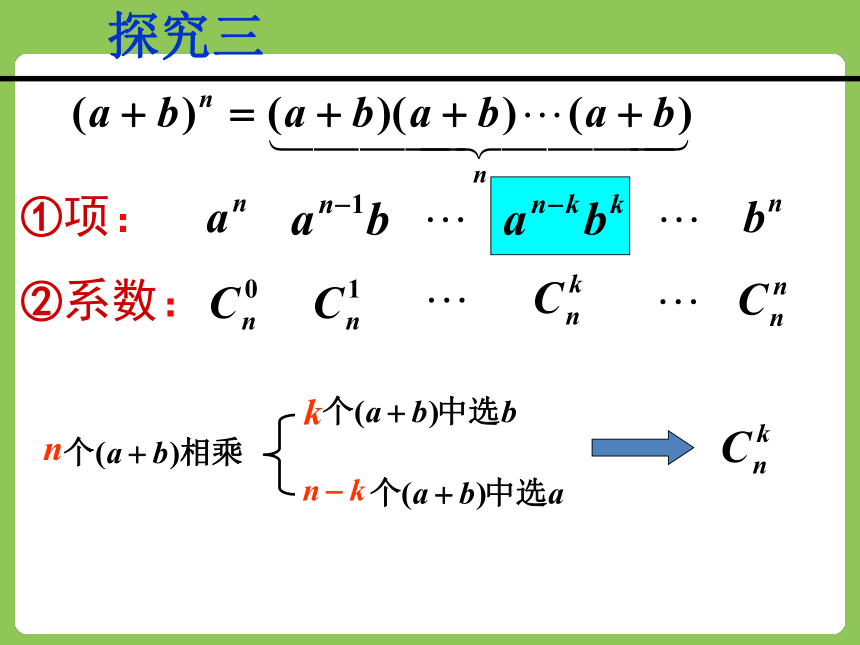 探究三

$(a+b)^n = \underbrace{(a+b)(a+b)\cdots(a+b)}_{n}$

①项： $a^n$ $a^{n-1}b$ $\cdots$ $a^{n-k}b^k$ $\cdots$ $b^n$

②系数： $C_n^0$ $C_n^1$ $\cdots$ $C_n^k$ $\cdots$ $C_n^n$

$n$个$(a+b)$相乘

$k$个$(a+b)$中选$b$

$n-k$个$(a+b)$中选$a$

$C_n^k$